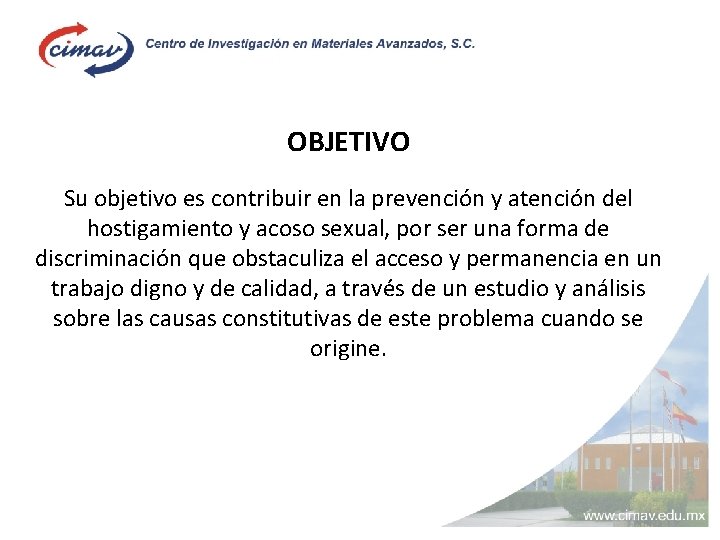 cimav Centro de Investigación en Materiales Avanzados, S.C.

OBJETIVO

Su objetivo es contribuir en la prevención y atención del hostigamiento y acoso sexual, por ser una forma de discriminación que obstaculiza el acceso y permanencia en un trabajo digno y de calidad, a través de un estudio y análisis sobre las causas constitutivas de este problema cuando se origine.

www.cimav.edu.mx